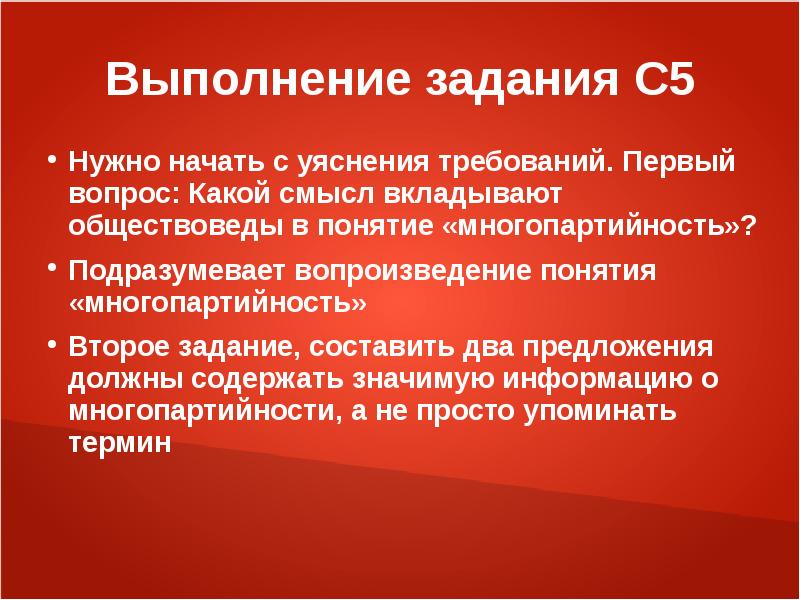 Выполнение задания С5

• Нужно начать с уяснения требований. Первый вопрос: Какой смысл вкладывают обществоведы в понятие «многопартийность»?

• Подразумевает вопроизведение понятия «многопартийность»

• Второе задание, составить два предложения должны содержать значимую информацию о многопартийности, а не просто упоминать термин